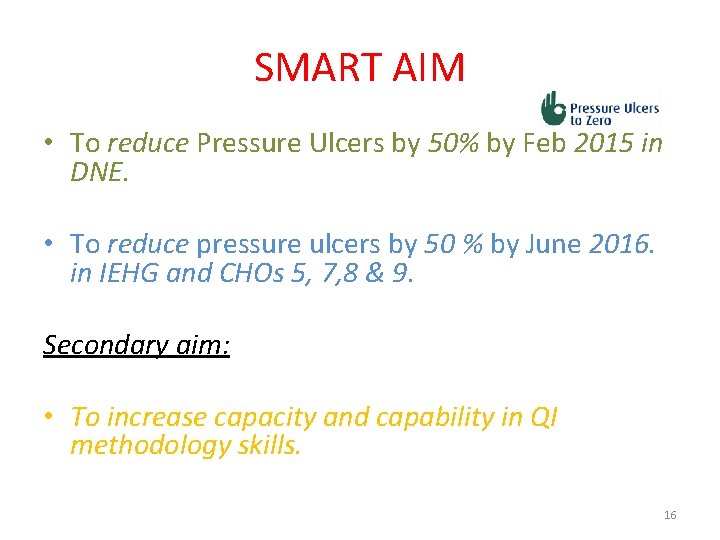 SMART AIM

Pressure Ulcers to Zero

• To reduce Pressure Ulcers by 50% by Feb 2015 in DNE.

• To reduce pressure ulcers by 50 % by June 2016. in IEHG and CHOs 5, 7,8 & 9.

Secondary aim:

• To increase capacity and capability in QI methodology skills.

16